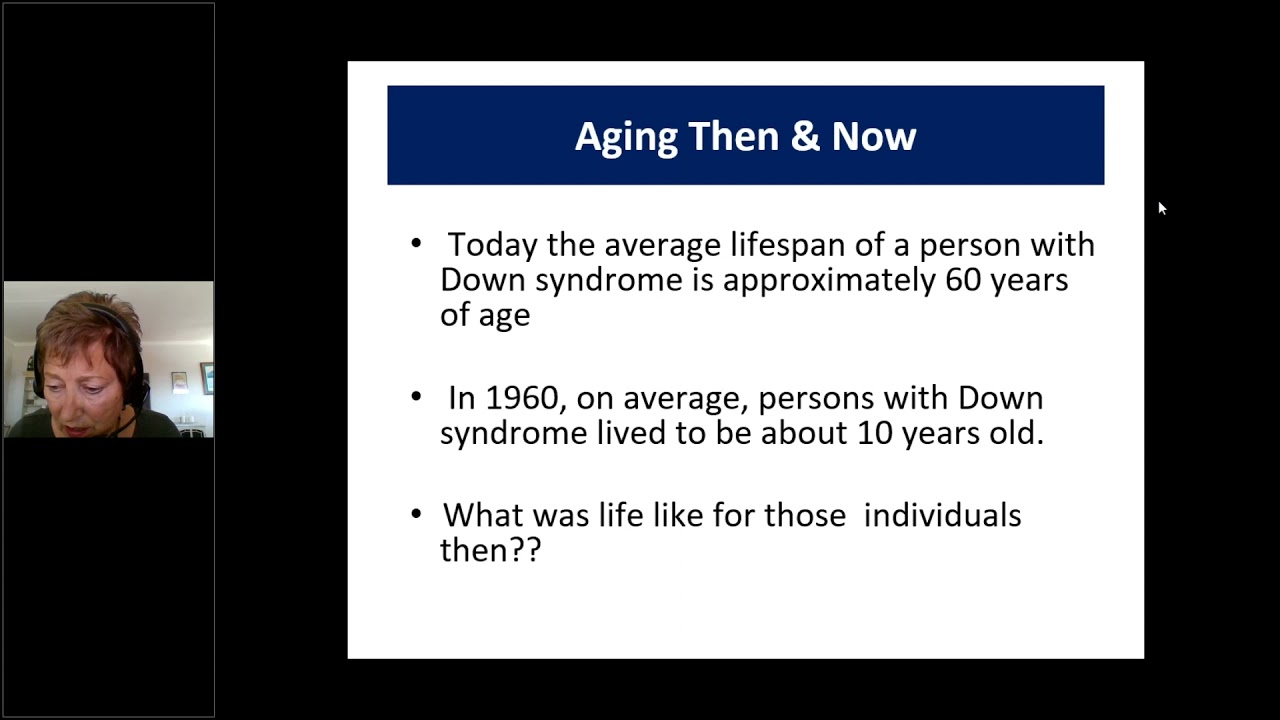 Aging Then & Now

• Today the average lifespan of a person with Down syndrome is approximately 60 years of age

• In 1960, on average, persons with Down syndrome lived to be about 10 years old.

• What was life like for those individuals then??